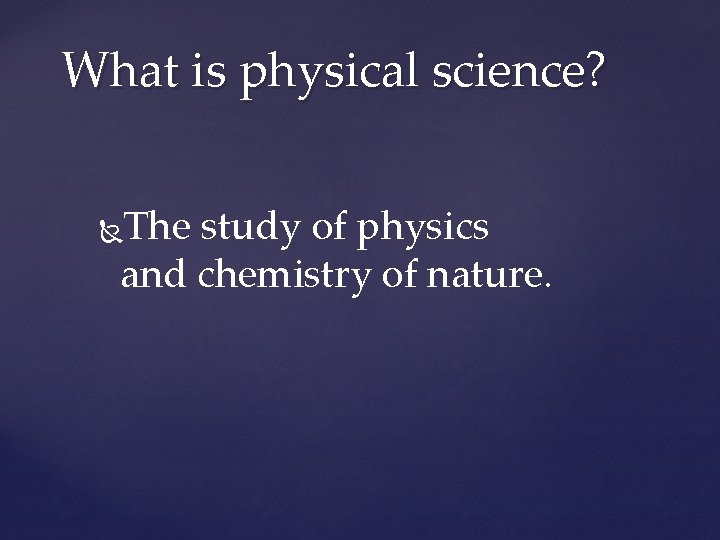 What is physical science?

The study of physics and chemistry of nature.